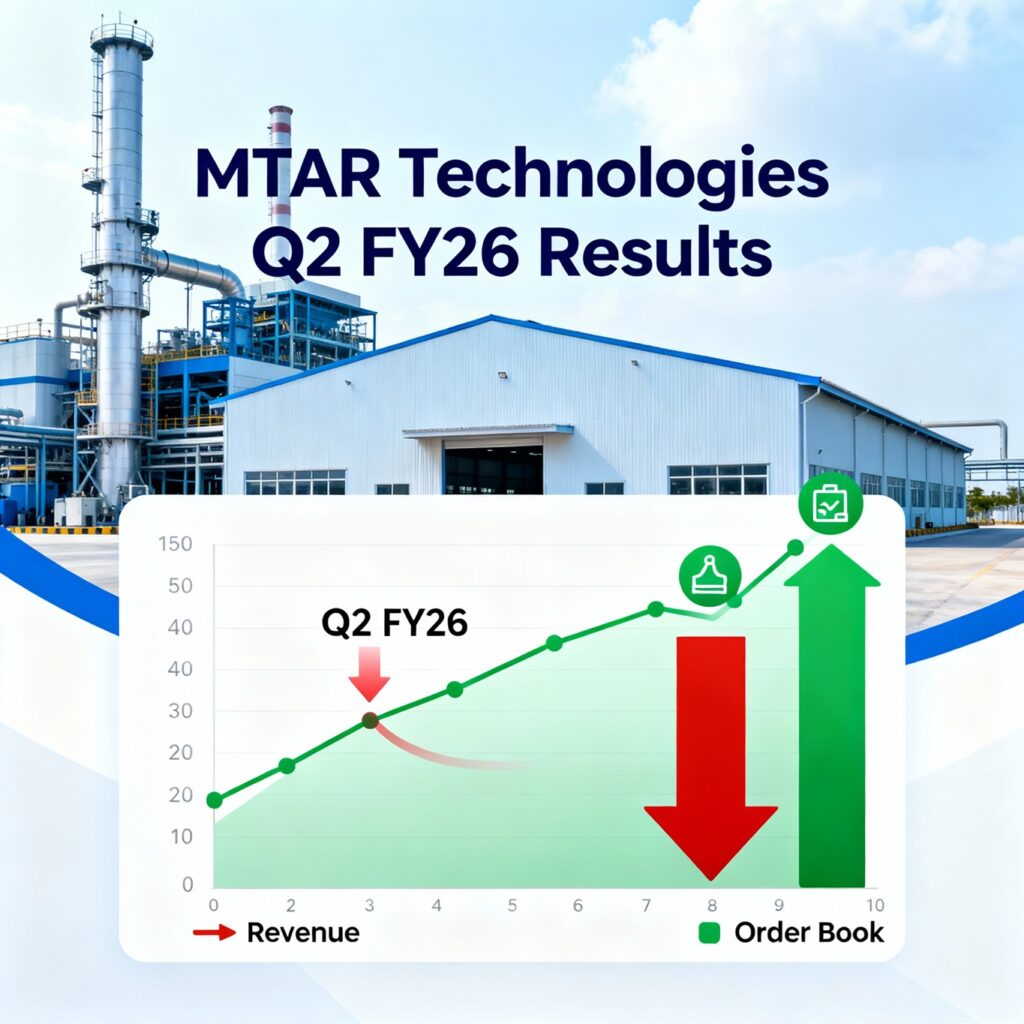 MTAR Technologies
Q2 FY26 Results

150
50
40
40
30
20
20
10
0

Q2 FY26

0 2 3 4 5 6 7 8 9 10

Revenue
Order Book